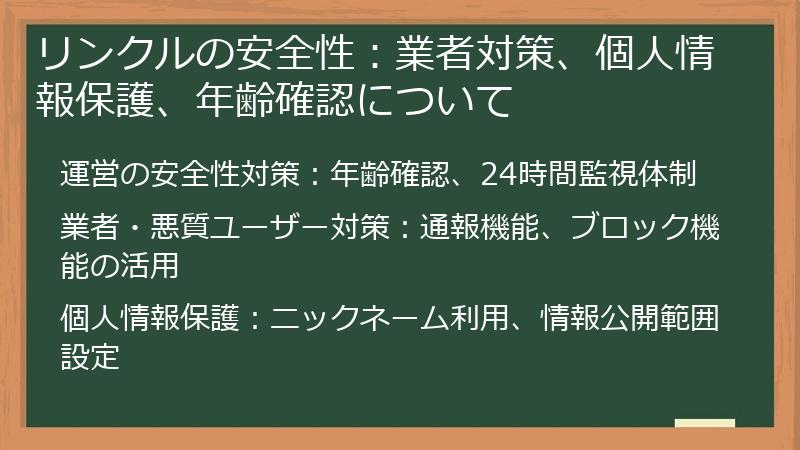 リンクルの安全性：業者対策、個人情報保護、年齢確認について

運営の安全性対策：年齢確認、24時間監視体制

業者・悪質ユーザー対策：通報機能、ブロック機能の活用

個人情報保護：ニックネーム利用、情報公開範囲設定